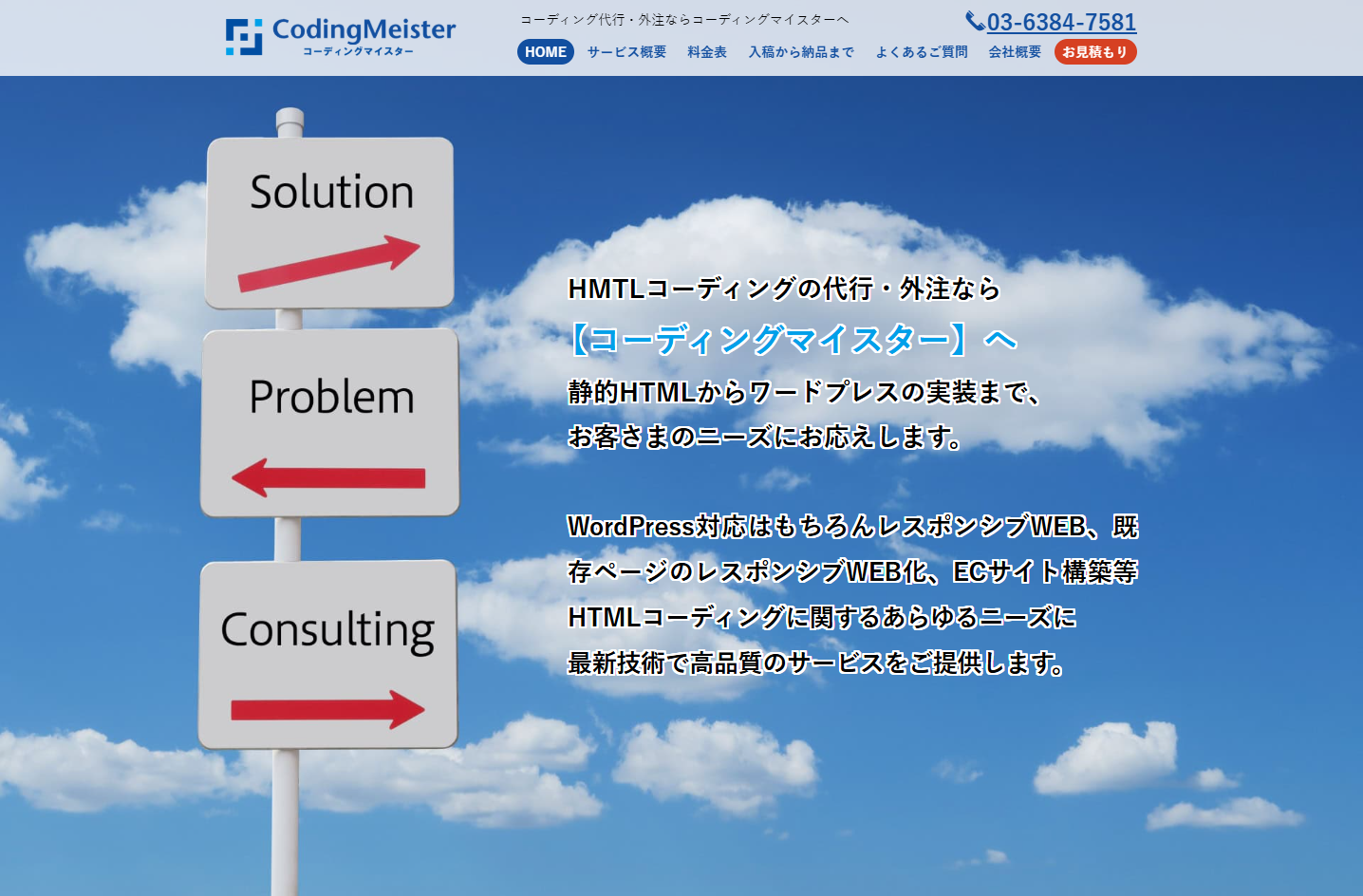 CodingMeister
コーディングマイスター

コーディング代行・外注ならコーディングマイスターへ

03-6384-7581

HOME サービス概要 料金表 入稿から納品まで よくあるご質問 会社概要 お見積もり

Solution

Problem

Consulting

HMTLコーディングの代行・外注なら
【コーディングマイスター】へ
静的HTMLからワードプレスの実装まで、
お客さまのニーズにお応えします。

WordPress対応はもちろんレスポンシブWEB、既存ページのレスポンシブWEB化、ECサイト構築等
HTMLコーディングに関するあらゆるニーズに
最新技術で高品質のサービスをご提供します。